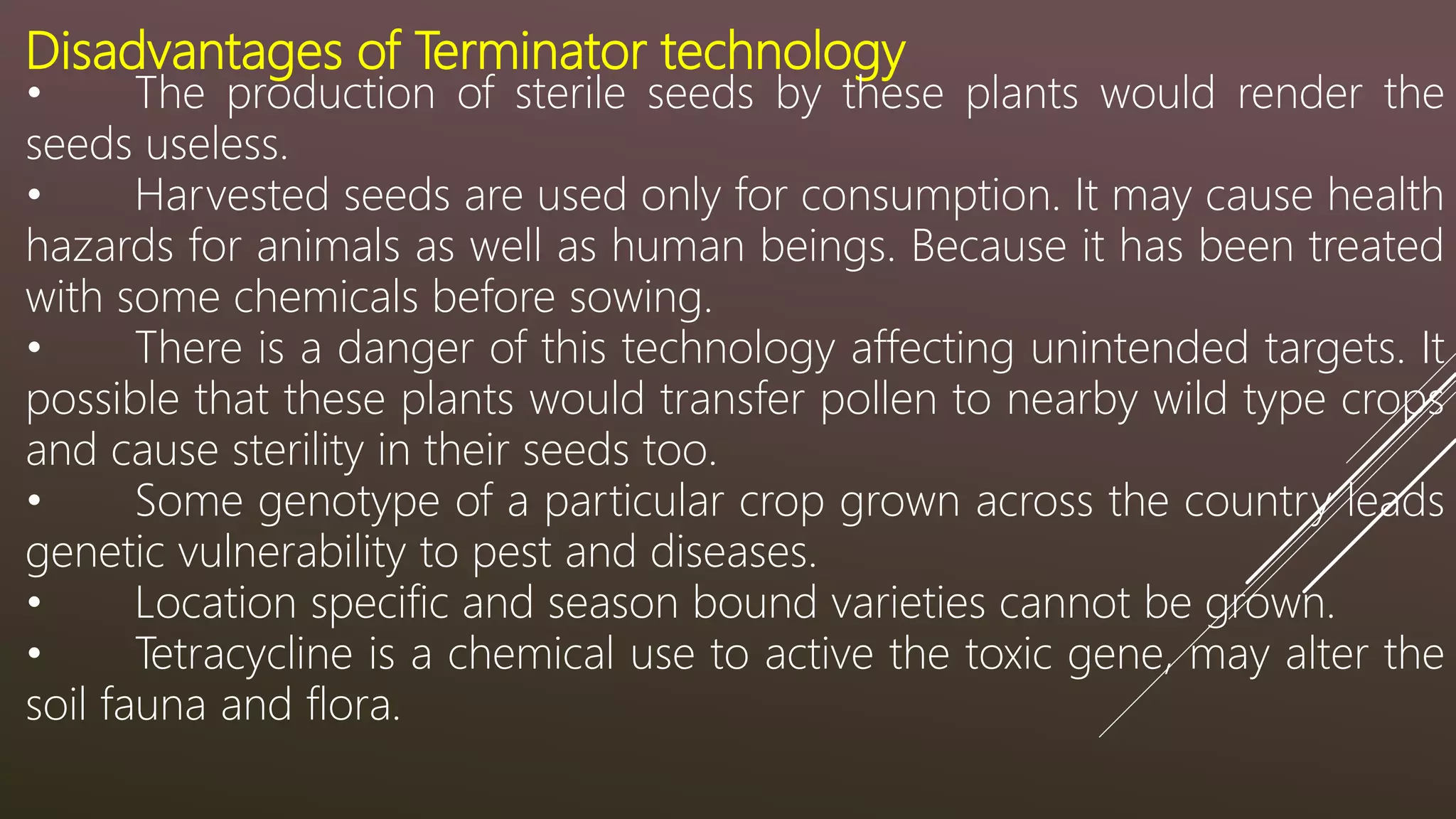 Disadvantages of Terminator technology

• The production of sterile seeds by these plants would render the seeds useless.

• Harvested seeds are used only for consumption. It may cause health hazards for animals as well as human beings. Because it has been treated with some chemicals before sowing.

• There is a danger of this technology affecting unintended targets. It possible that these plants would transfer pollen to nearby wild type crops and cause sterility in their seeds too.

• Some genotype of a particular crop grown across the country leads genetic vulnerability to pest and diseases.

• Location specific and season bound varieties cannot be grown.

• Tetracycline is a chemical use to active the toxic gene, may alter the soil fauna and flora.